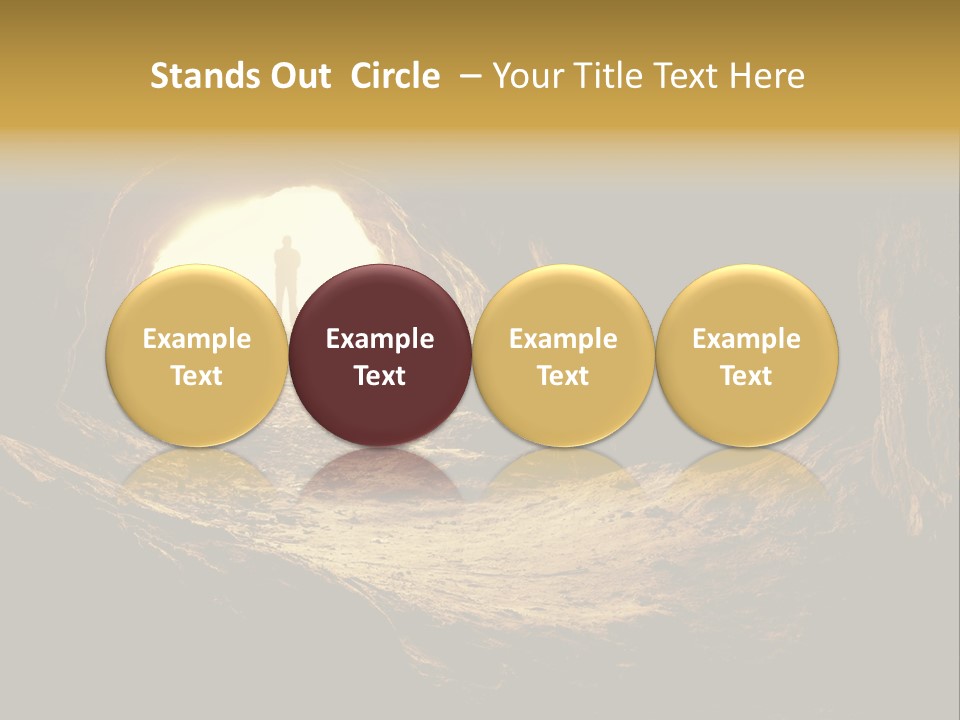 Stands Out Circle – Your Title Text Here

Example Text

Example Text

Example Text

Example Text